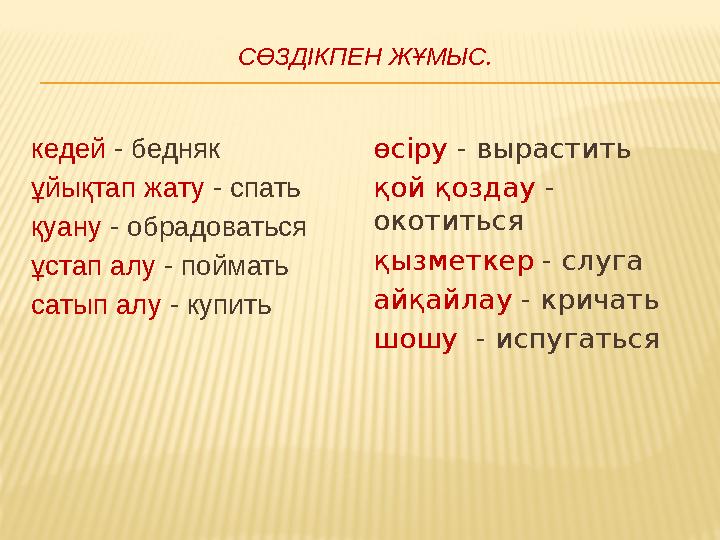 СӨЗДІКПЕН ЖҰМЫС.

кедей - бедняк
ұйықтап жату - спать
қуану - обрадоваться
ұстап алу - поймать
сатып алу - купить

өсіру - вырастить
қой қоздау - окотиться
қызметкер - слуга
айқайлау - кричать
шошу - испугаться